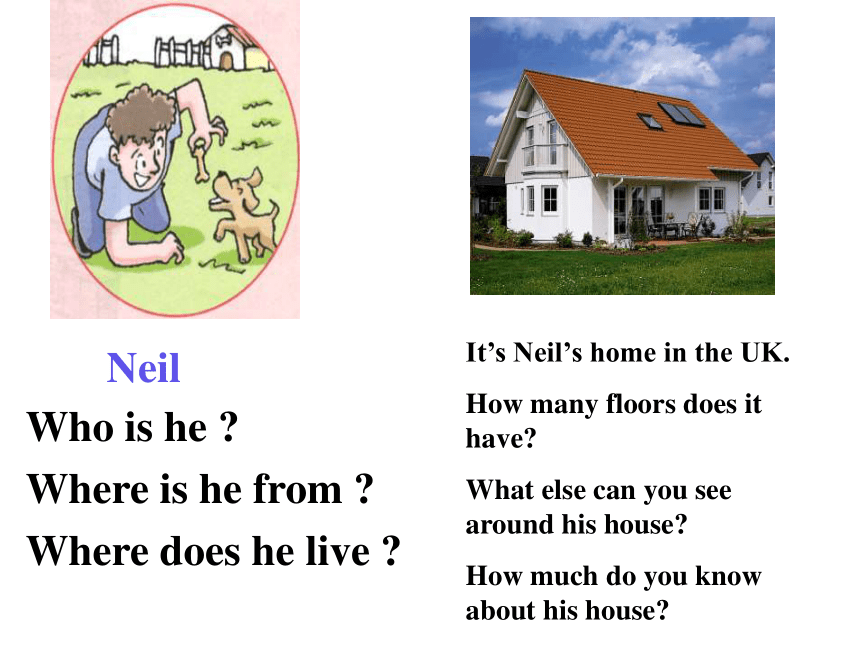 Neil

Who is he ?

Where is he from ?

Where does he live ?

It’s Neil’s home in the UK.

How many floors does it have?

What else can you see around his house?

How much do you know about his house?